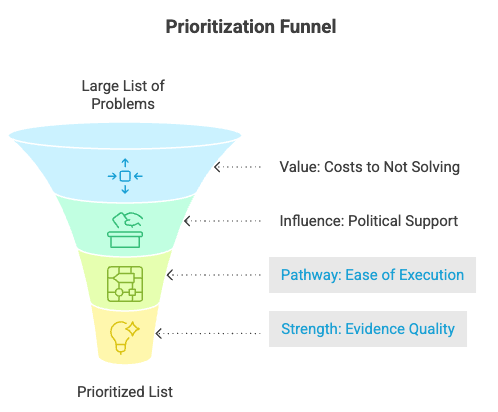 Prioritization Funnel

Large List of Problems

Value: Costs to Not Solving

Influence: Political Support

Pathway: Ease of Execution

Strength: Evidence Quality

Prioritized List